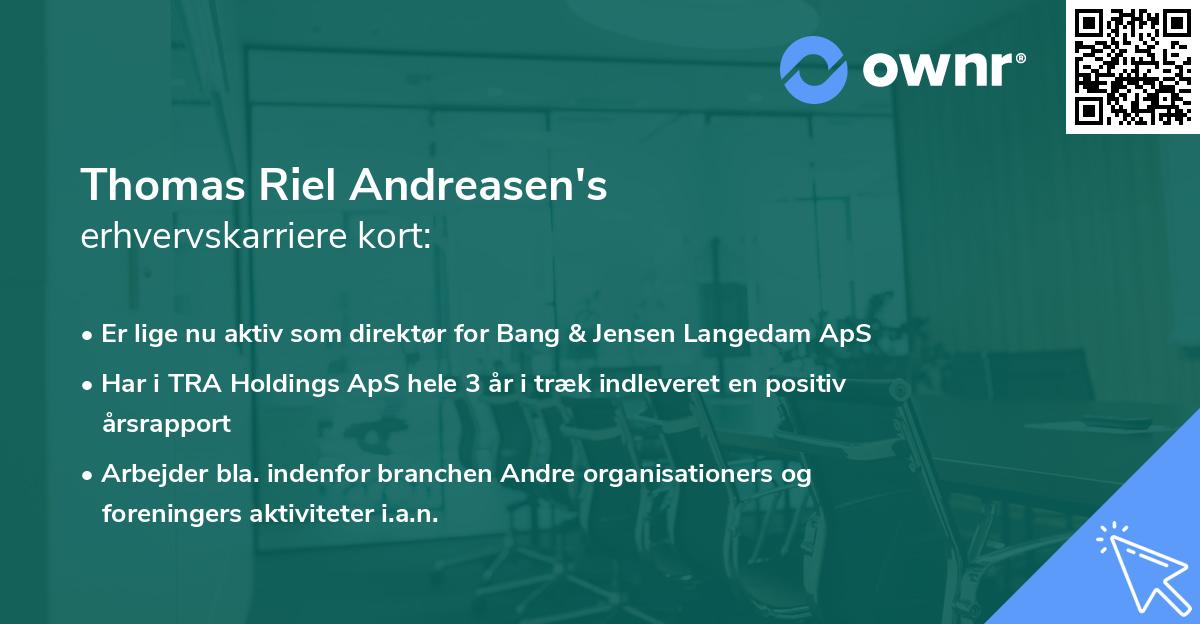 ownr®

Thomas Riel Andreasen's
erhvervskarriere kort:

• Er lige nu aktiv som direktør for Bang & Jensen Langedam ApS
• Har i TRA Holdings ApS hele 3 år i træk indleveret en positiv årsrapport
• Arbejder bla. indenfor branchen Andre organisationers og foreningers aktiviteter i.a.n.